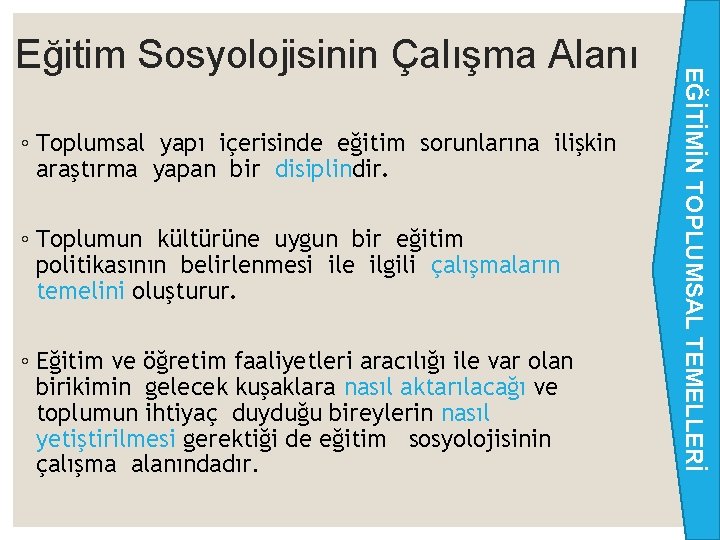 Eğitim Sosyolojisinin Çalışma Alanı

◦ Toplumsal yapı içerisinde eğitim sorunlarına ilişkin araştırma yapan bir disiplindir.

◦ Toplumun kültürüne uygun bir eğitim politikasının belirlenmesi ile ilgili çalışmaların temelini oluşturur.

◦ Eğitim ve öğretim faaliyetleri aracılığı ile var olan birikimin gelecek kuşaklara nasıl aktarılacağı ve toplumun ihtiyaç duyduğu bireylerin nasıl yetiştirilmesi gerektiği de eğitim sosyolojisinin çalışma alanındadır.

EĞİTİMİN TOPLUMSAL TEMELLERİ